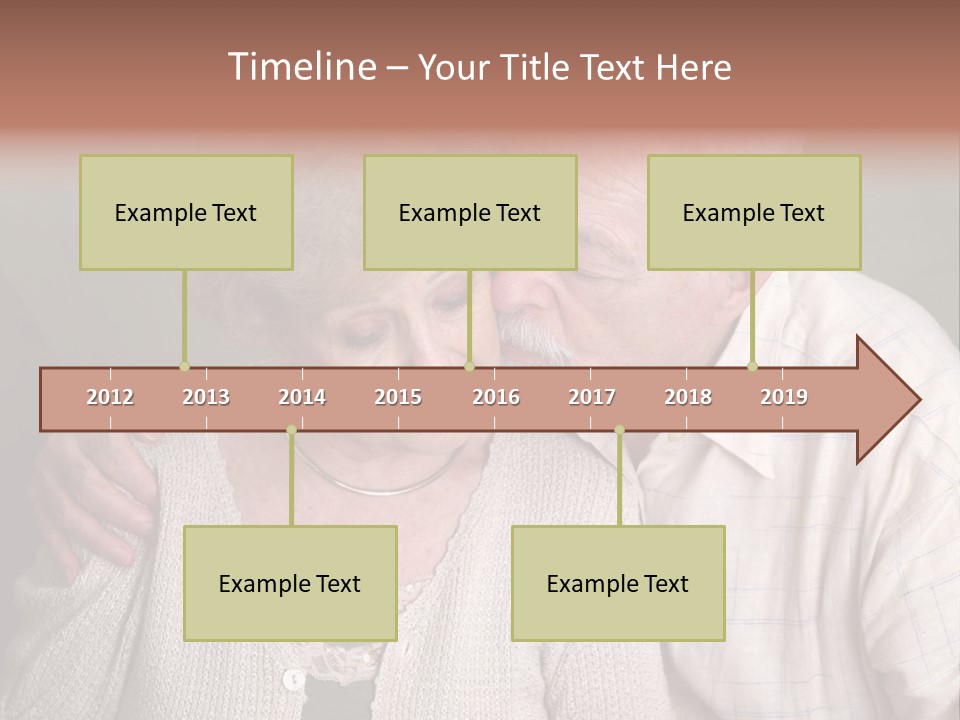 Timeline – Your Title Text Here

Example Text

Example Text

Example Text

2012 2013 2014 2015 2016 2017 2018 2019

Example Text

Example Text